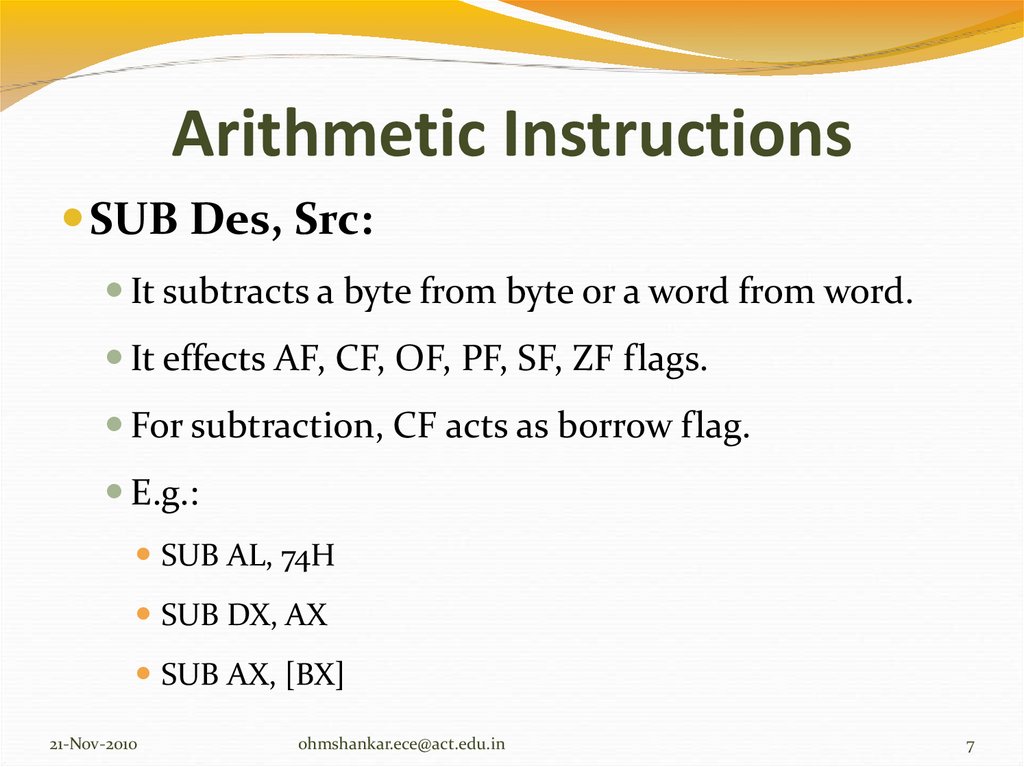 Arithmetic Instructions

SUB Des, Src:

It subtracts a byte from byte or a word from word.

It effects AF, CF, OF, PF, SF, ZF flags.

For subtraction, CF acts as borrow flag.

E.g.:

SUB AL, 74H

SUB DX, AX

SUB AX, [BX]

21-Nov-2010 ohmshankar.ece@act.edu.in 7